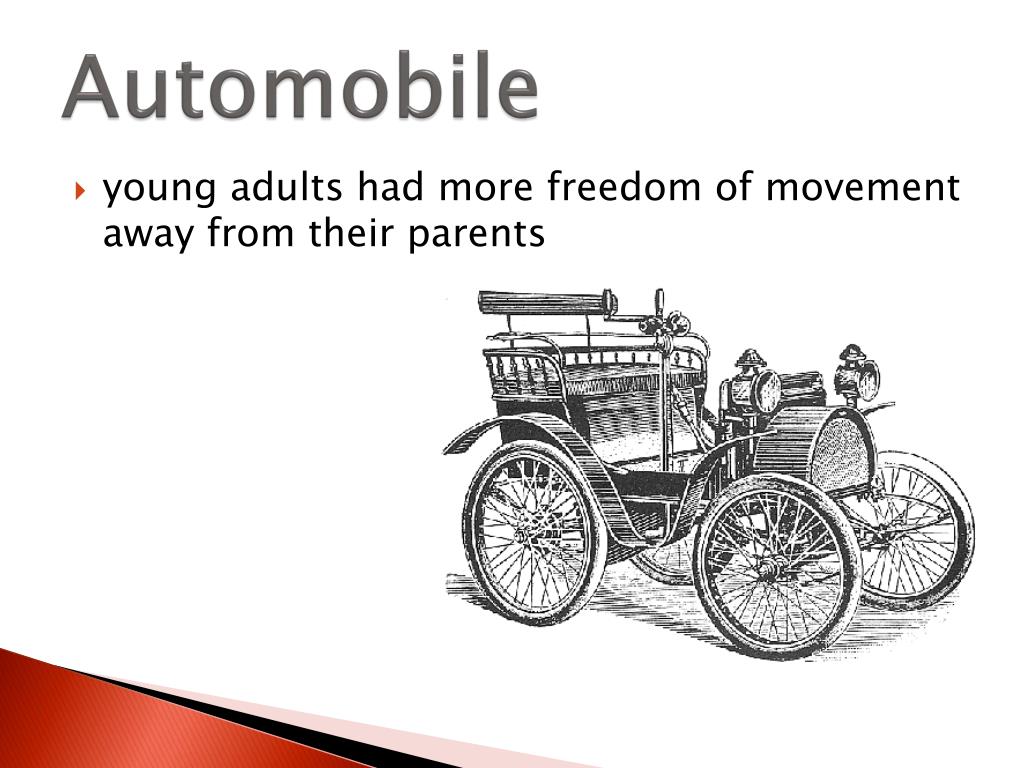 Automobile

young adults had more freedom of movement away from their parents